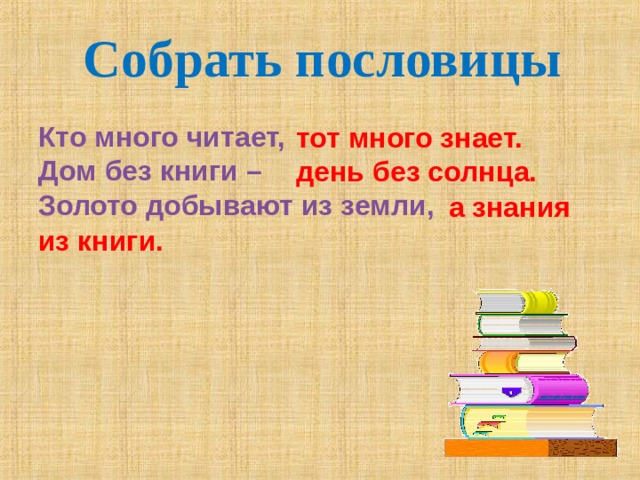 Собрать пословицы

Кто много читает, тот много знает.
Дом без книги – день без солнца.
Золото добывают из земли, а знания из книги.